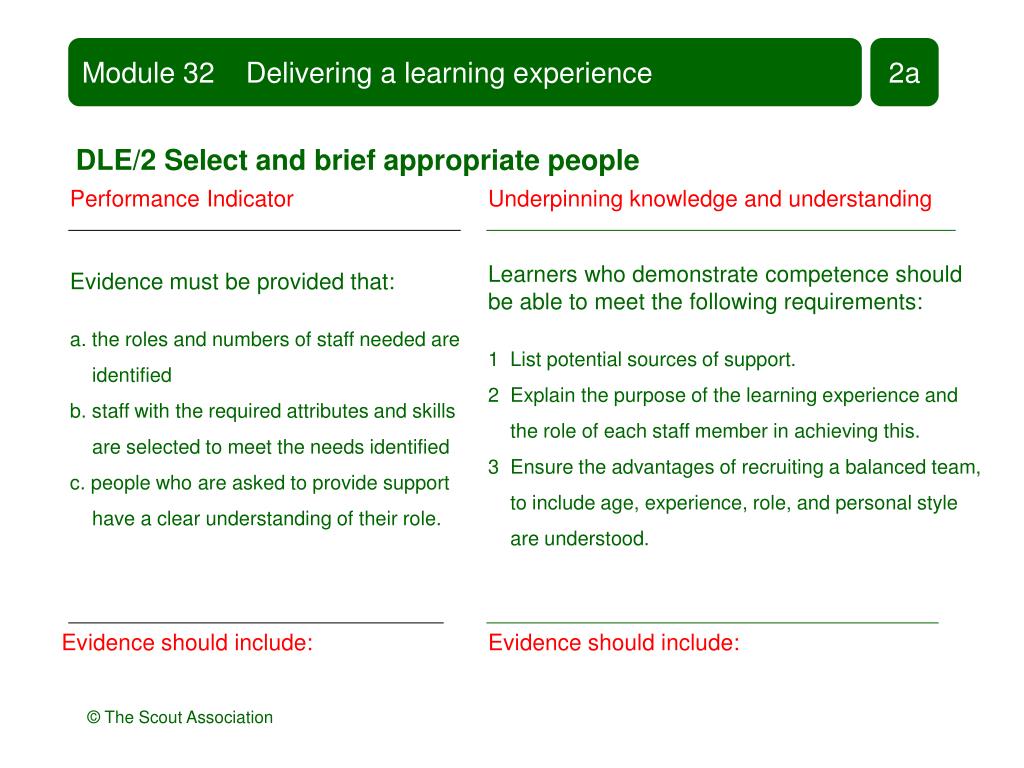 Module 32 Delivering a learning experience

2a

DLE/2 Select and brief appropriate people

Performance Indicator

Evidence must be provided that:

a. the roles and numbers of staff needed are identified
b. staff with the required attributes and skills are selected to meet the needs identified
c. people who are asked to provide support have a clear understanding of their role.

Evidence should include:

Underpinning knowledge and understanding

Learners who demonstrate competence should be able to meet the following requirements:

1 List potential sources of support.
2 Explain the purpose of the learning experience and the role of each staff member in achieving this.
3 Ensure the advantages of recruiting a balanced team, to include age, experience, role, and personal style are understood.

Evidence should include:

© The Scout Association